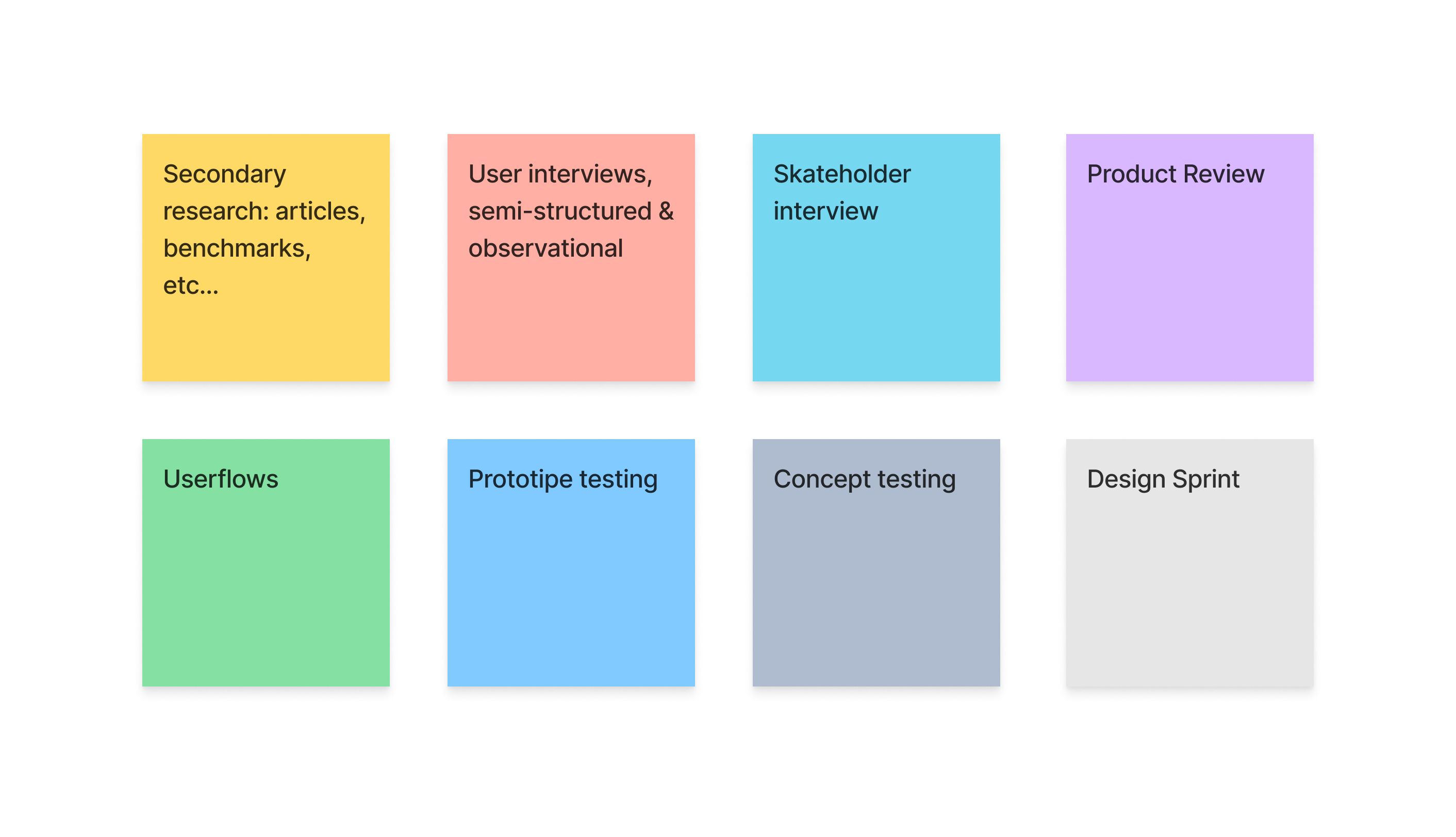 Secondary research: articles, benchmarks, etc...

User interviews, semi-structured & observational

Skateholder interview

Product Review

Userflows

Prototipe testing

Concept testing

Design Sprint